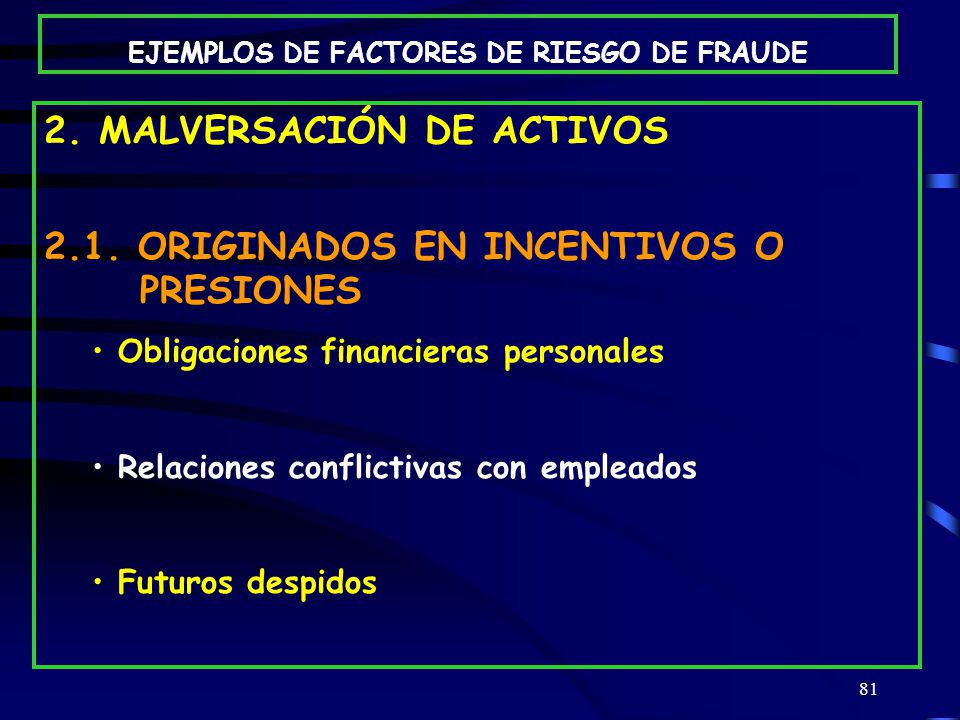 EJEMPLOS DE FACTORES DE RIESGO DE FRAUDE

2. MALVERSACIÓN DE ACTIVOS

2.1. ORIGINADOS EN INCENTIVOS O PRESIONES

• Obligaciones financieras personales

• Relaciones conflictivas con empleados

• Futuros despidos

81